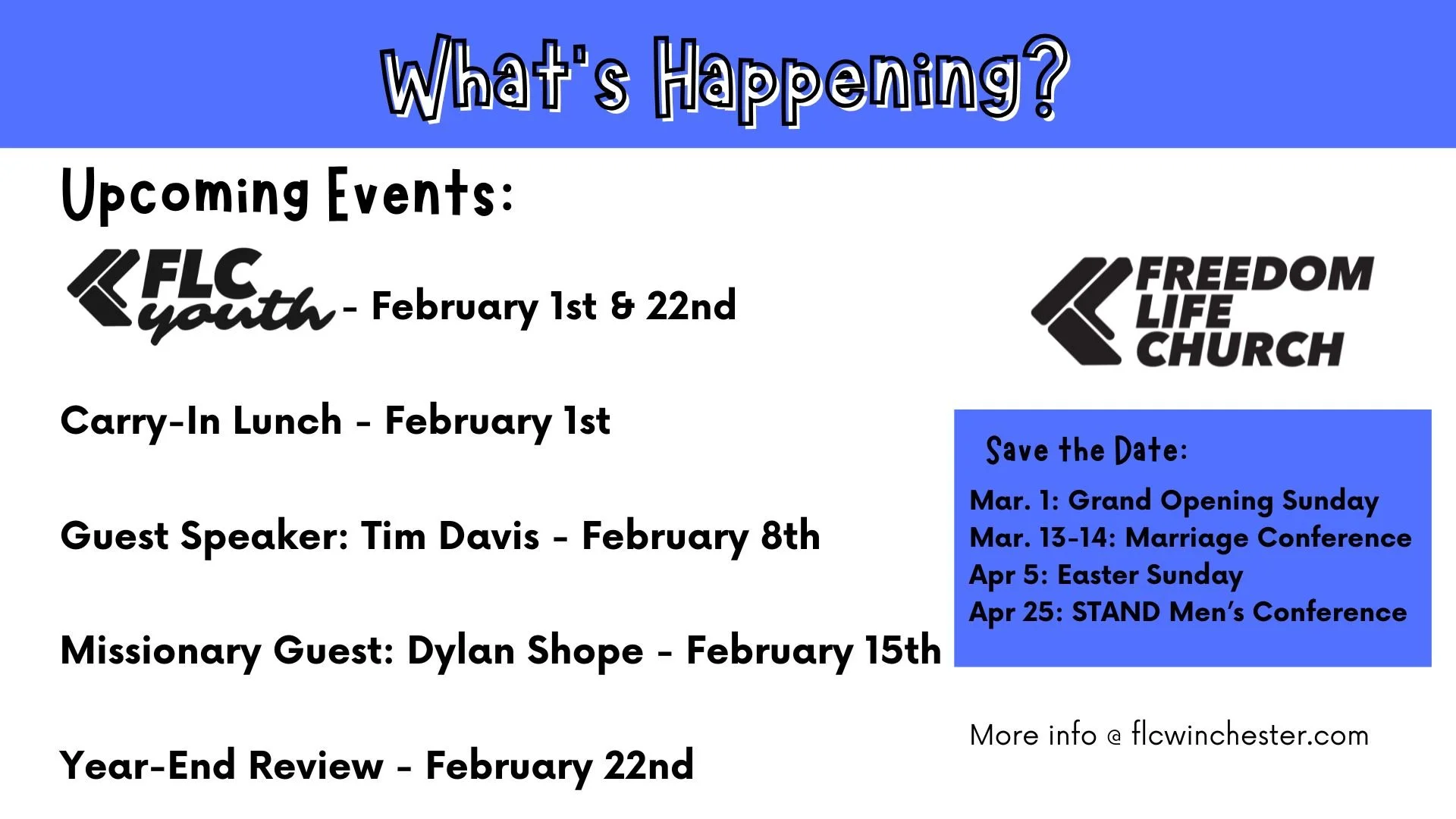 What's Happening?

Upcoming Events:

FLC youth - February 1st & 22nd

Carry-In Lunch - February 1st

Guest Speaker: Tim Davis - February 8th

Missionary Guest: Dylan Shope - February 15th

Year-End Review - February 22nd

FREEDOM LIFE CHURCH

Save the Date:

Mar. 1: Grand Opening Sunday
Mar. 13-14: Marriage Conference
Apr 5: Easter Sunday
Apr 25: STAND Men's Conference

More info @ flcwinchester.com